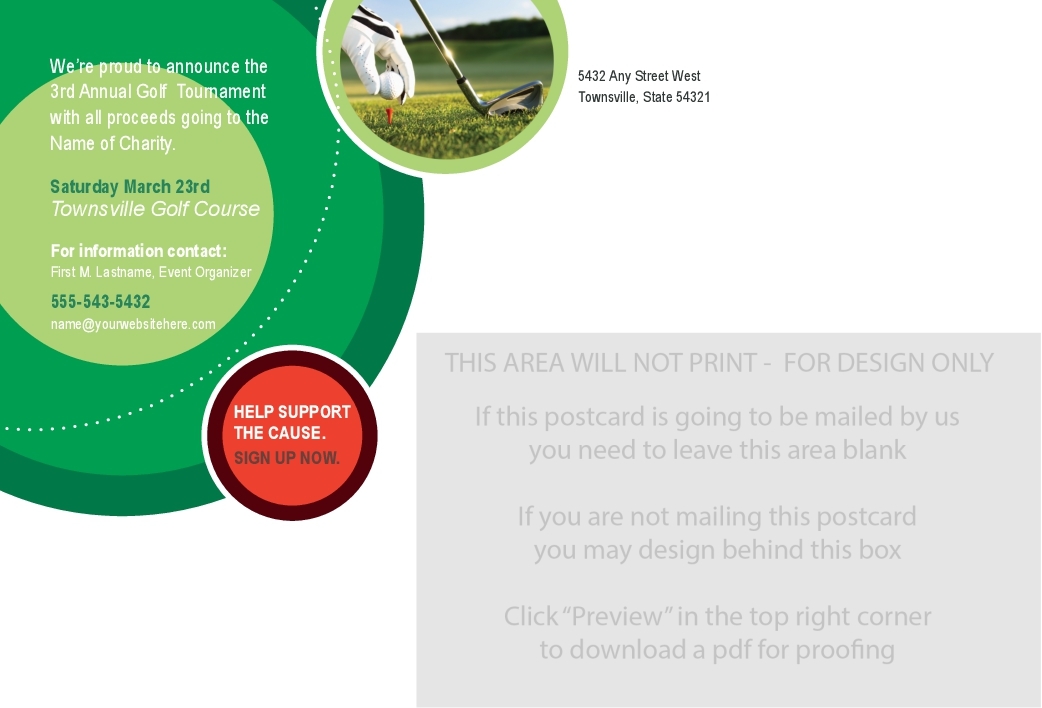 We're proud to announce the 3rd Annual Golf Tournament with all proceeds going to the Name of Charity.

Saturday March 23rd
Townsville Golf Course

For information contact:
First M. Lastname, Event Organizer

555-543-5432
name@yourwebsitehere.com

HELP SUPPORT THE CAUSE.
SIGN UP NOW.

5432 Any Street West
Townsville, State 54321

THIS AREA WILL NOT PRINT - FOR DESIGN ONLY

If this postcard is going to be mailed by us you need to leave this area blank

If you are not mailing this postcard you may design behind this box

Click "Preview" in the top right corner to download a pdf for proofing